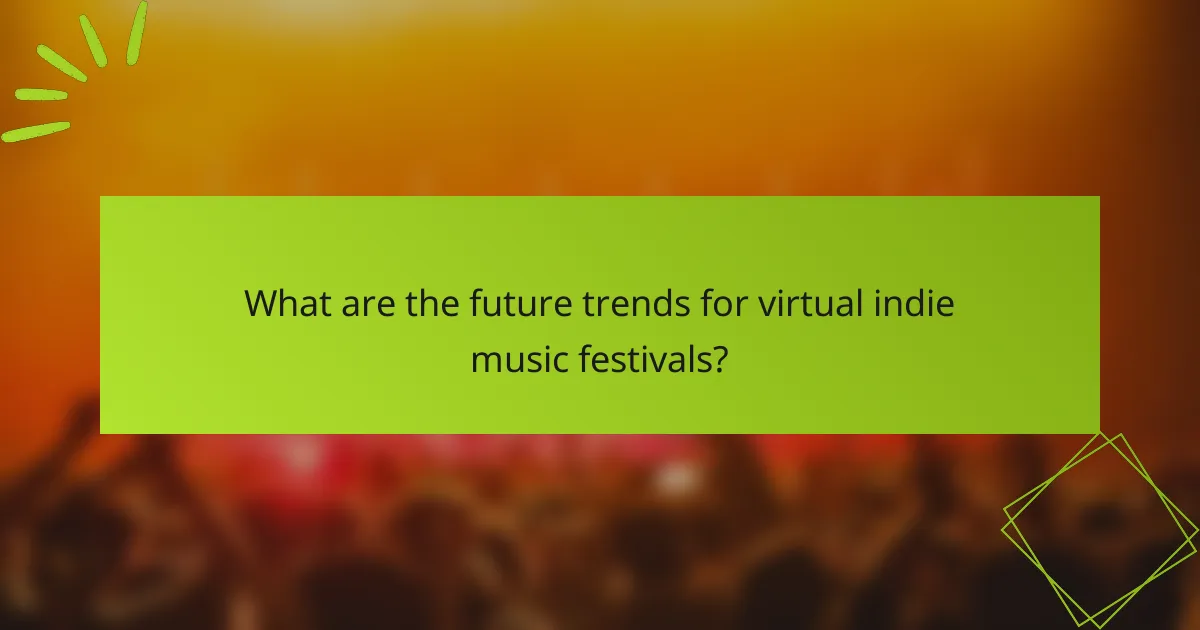 What are the future trends for virtual indie music festivals?